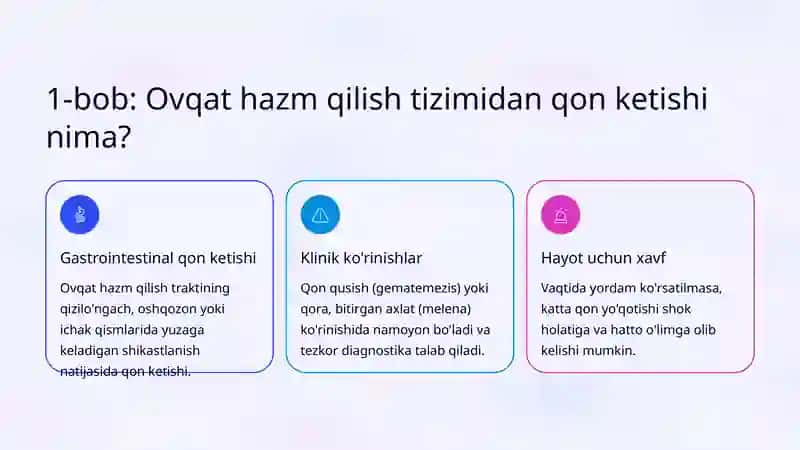 1-bob: Ovqat hazm qilish tizimidan qon ketishi nima?

Gastrointestinal qon ketishi

Ovqat hazm qilish traktining qizilo'ngach, oshqozon yoki ichak qismlarida yuzaga keladigan shikastlanish natijasida qon ketishi.

Klinik ko'rinishlar

Qon qusish (gematemezis) yoki qora, bitirgan axlat (melena) ko'rinishida namoyon bo'ladi va tezkor diagnostika talab qiladi.

Hayot uchun xavf

Vaqtida yordam ko'rsatilmasa, katta qon yo'qotishi shok holatiga va hatto o'limga olib kelishi mumkin.